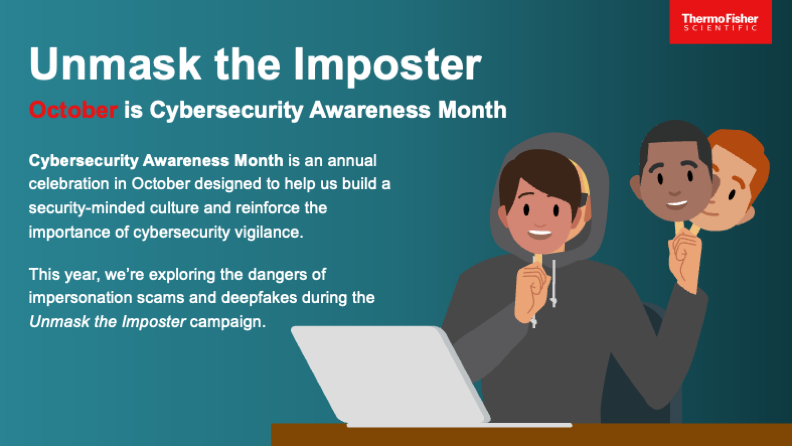 ThermoFisher
SCIENTIFIC

Unmask the Imposter

October is Cybersecurity Awareness Month

Cybersecurity Awareness Month is an annual celebration in October designed to help us build a security-minded culture and reinforce the importance of cybersecurity vigilance.

This year, we're exploring the dangers of impersonation scams and deepfakes during the Unmask the Imposter campaign.